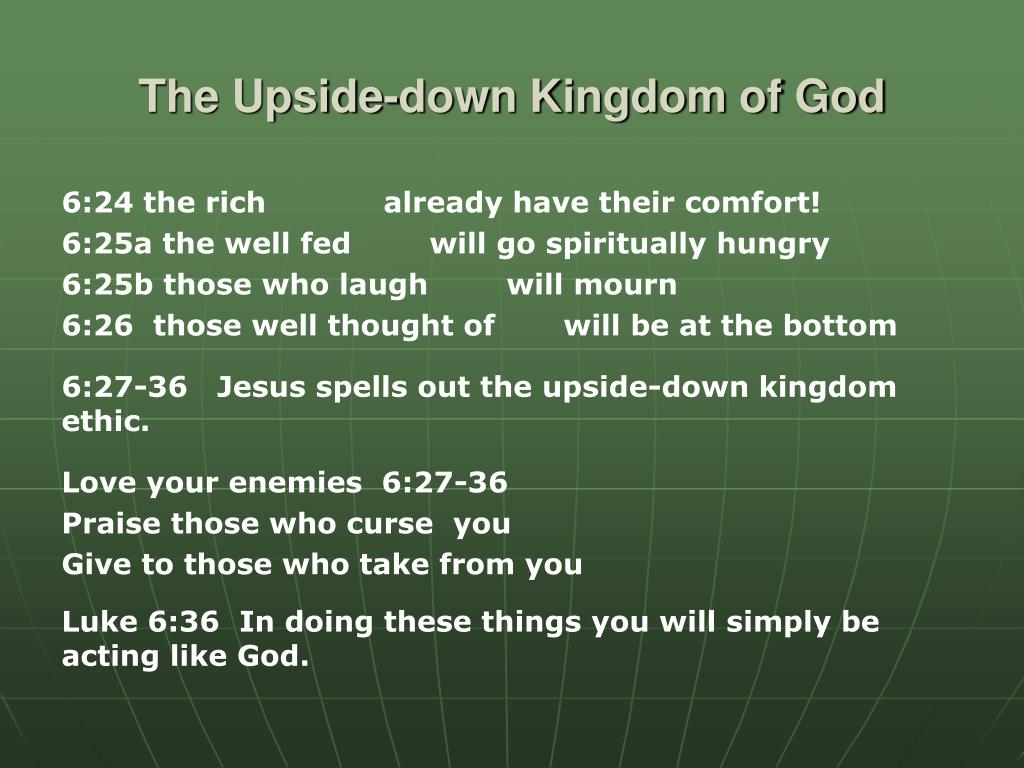 The Upside-down Kingdom of God

6:24 the rich already have their comfort!
6:25a the well fed will go spiritually hungry
6:25b those who laugh will mourn
6:26 those well thought of will be at the bottom

6:27-36 Jesus spells out the upside-down kingdom ethic.

Love your enemies 6:27-36
Praise those who curse you
Give to those who take from you

Luke 6:36 In doing these things you will simply be acting like God.